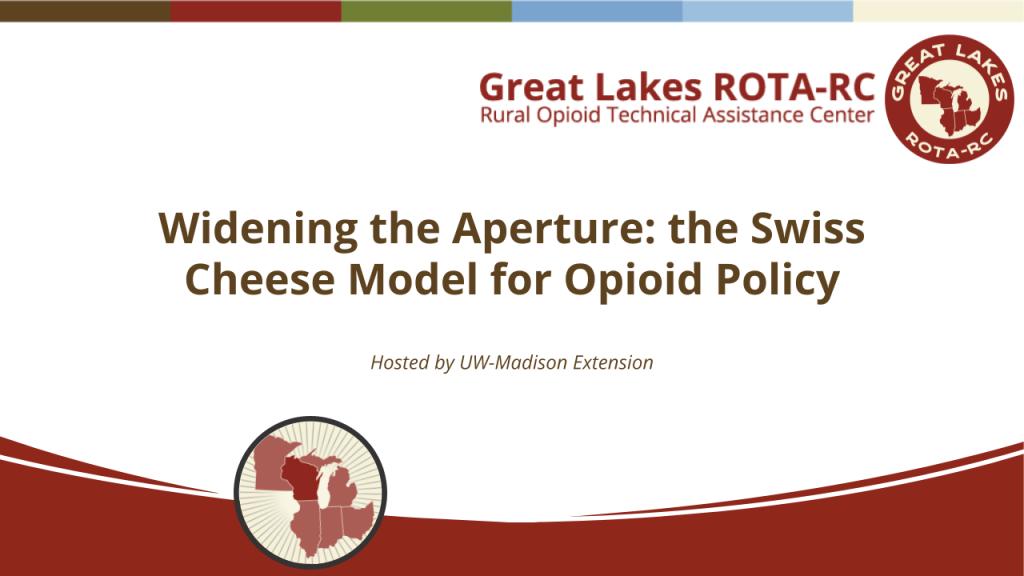 Great Lakes ROTA-RC
Rural Opioid Technical Assistance Center

GREAT LAKES
ROTA-RC

Widening the Aperture: the Swiss Cheese Model for Opioid Policy

Hosted by UW-Madison Extension